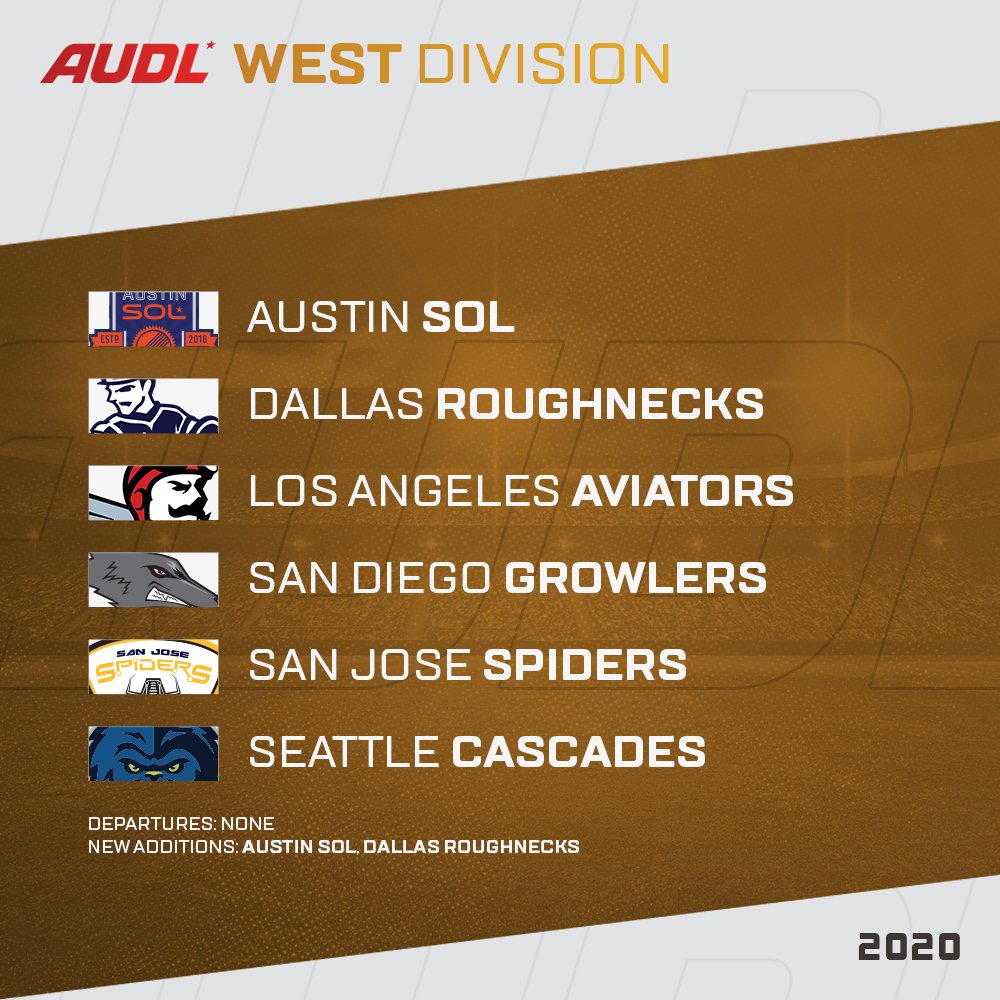 AUDL WEST DIVISION

AUSTIN SOL ESTD 2016

AUSTIN SOL

DALLAS ROUGHNECKS

LOS ANGELES AVIATORS

SAN DIEGO GROWLERS

SAN JOSE SPIDERS

SAN JOSE SPIDERS

SEATTLE CASCADES

DEPARTURES: NONE
NEW ADDITIONS: AUSTIN SOL, DALLAS ROUGHNECKS

2020